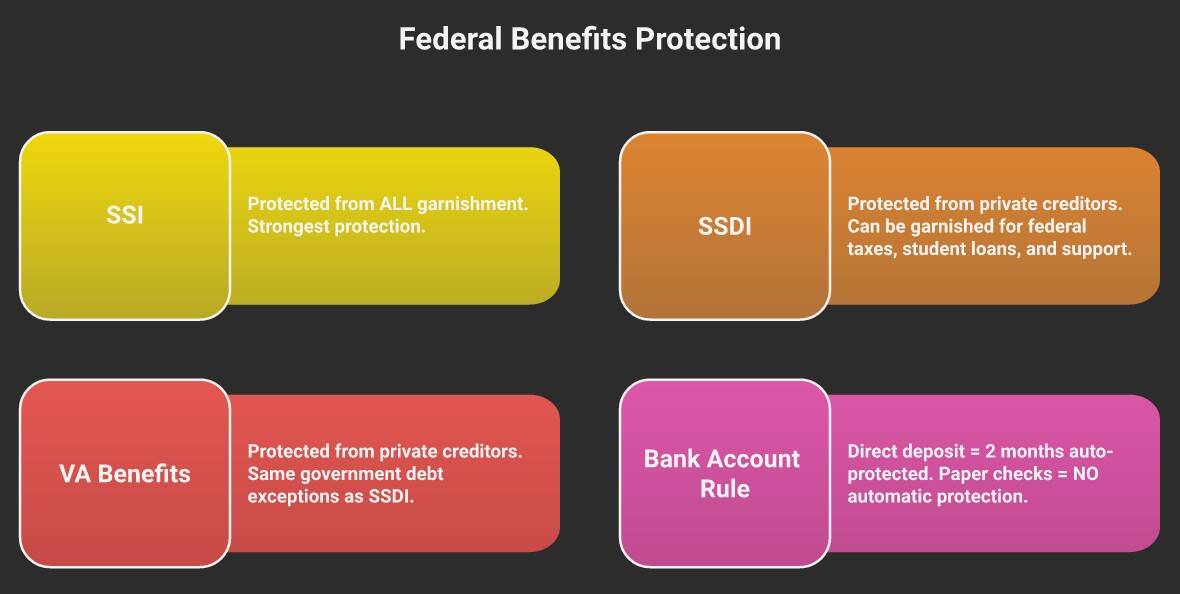 Federal Benefits Protection

SSI

Protected from ALL garnishment. Strongest protection.

SSDI

Protected from private creditors. Can be garnished for federal taxes, student loans, and support.

VA Benefits

Protected from private creditors. Same government debt exceptions as SSDI.

Bank Account Rule

Direct deposit = 2 months auto-protected. Paper checks = NO automatic protection.